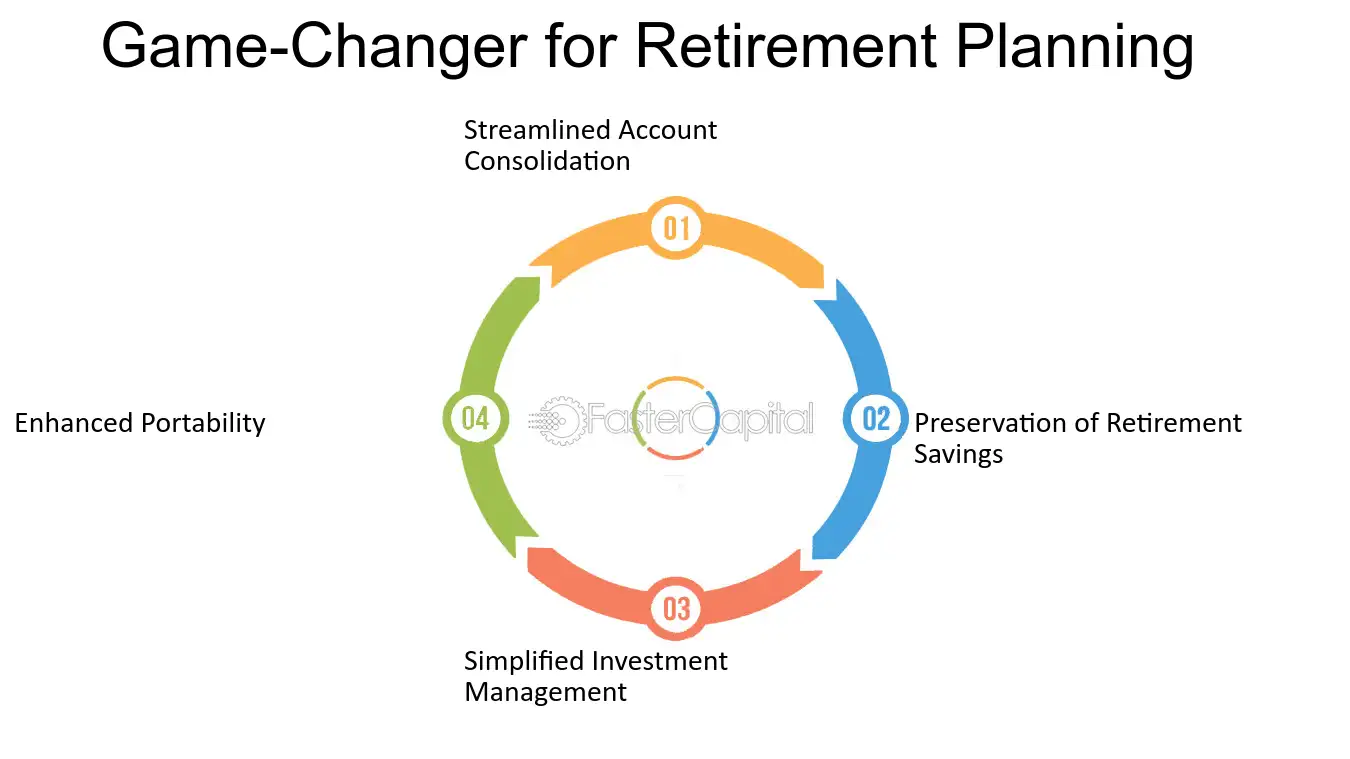 Game-Changer for Retirement Planning

Streamlined Account Consolidation

01

02

Preservation of Retirement Savings

03

Simplified Investment Management

04

Enhanced Portability

FasterCapital